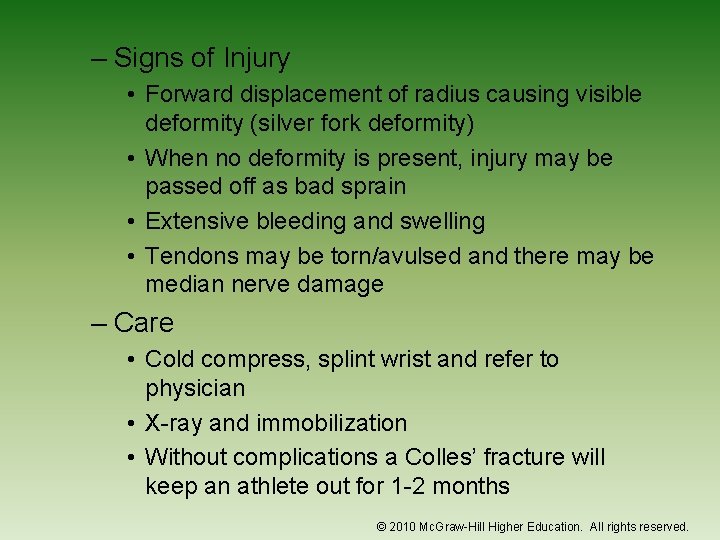 – Signs of Injury

• Forward displacement of radius causing visible deformity (silver fork deformity)

• When no deformity is present, injury may be passed off as bad sprain

• Extensive bleeding and swelling

• Tendons may be torn/avulsed and there may be median nerve damage

– Care

• Cold compress, splint wrist and refer to physician

• X-ray and immobilization

• Without complications a Colles' fracture will keep an athlete out for 1-2 months

© 2010 McGraw-Hill Higher Education. All rights reserved.